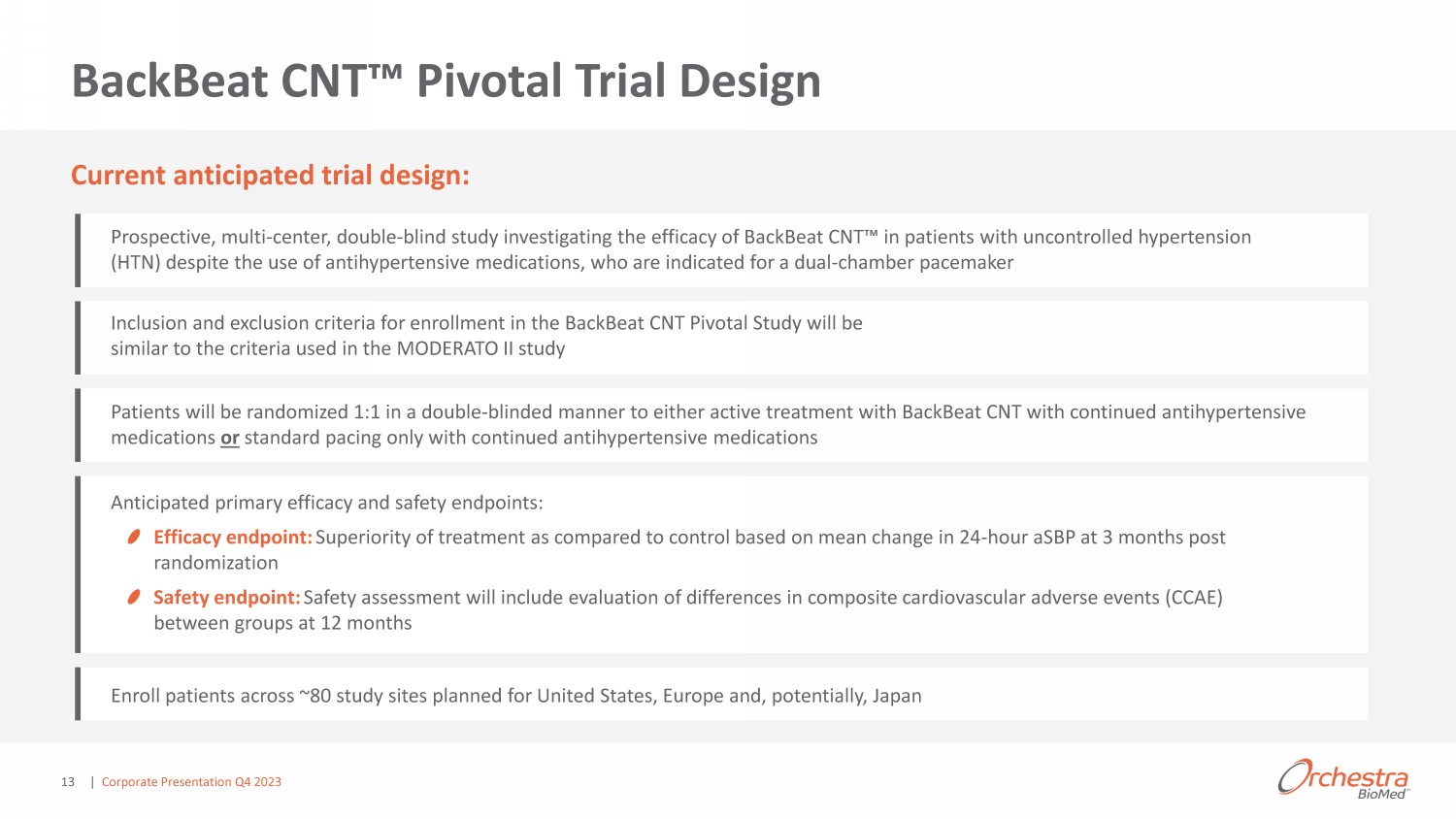 BackBeat CNT™ Pivotal Trial Design

Current anticipated trial design:

Prospective, multi-center, double-blind study investigating the efficacy of BackBeat CNT™ in patients with uncontrolled hypertension (HTN) despite the use of antihypertensive medications, who are indicated for a dual-chamber pacemaker

Inclusion and exclusion criteria for enrollment in the BackBeat CNT Pivotal Study will be similar to the criteria used in the MODERATO II study

Patients will be randomized 1:1 in a double-blinded manner to either active treatment with BackBeat CNT with continued antihypertensive medications or standard pacing only with continued antihypertensive medications

Anticipated primary efficacy and safety endpoints:

Efficacy endpoint: Superiority of treatment as compared to control based on mean change in 24-hour aSBP at 3 months post randomization

Safety endpoint: Safety assessment will include evaluation of differences in composite cardiovascular adverse events (CCAE) between groups at 12 months

Enroll patients across ~80 study sites planned for United States, Europe and, potentially, Japan

13 | Corporate Presentation Q4 2023

Orchestra BioMed™